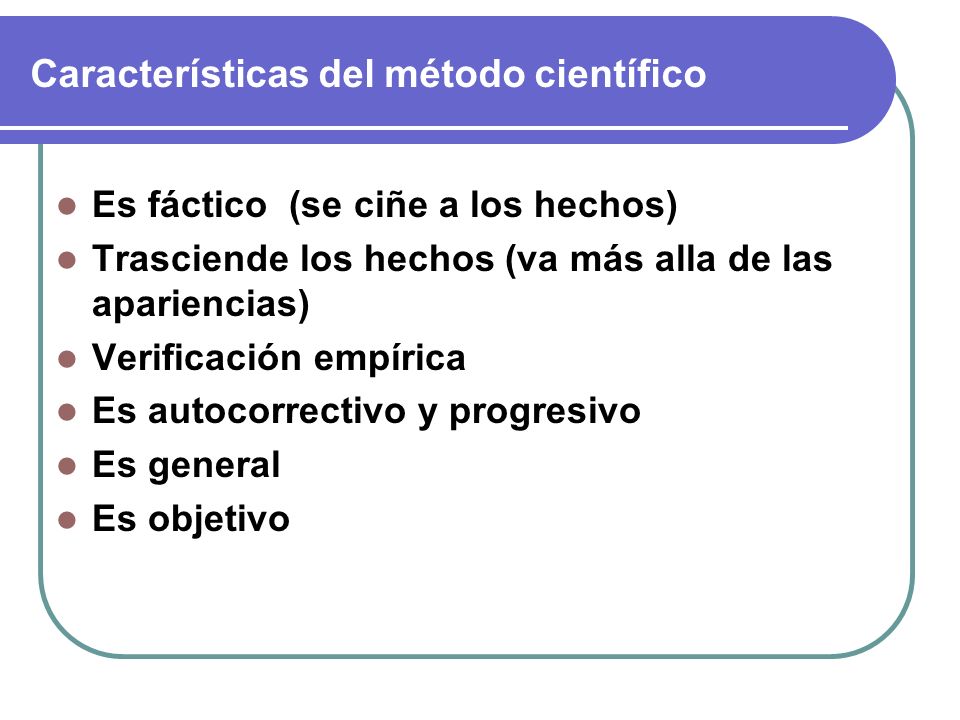 Características del método científico

- Es fáctico (se ciñe a los hechos)
- Trasciende los hechos (va más alla de las apariencias)
- Verificación empírica
- Es autocorrectivo y progresivo
- Es general
- Es objetivo